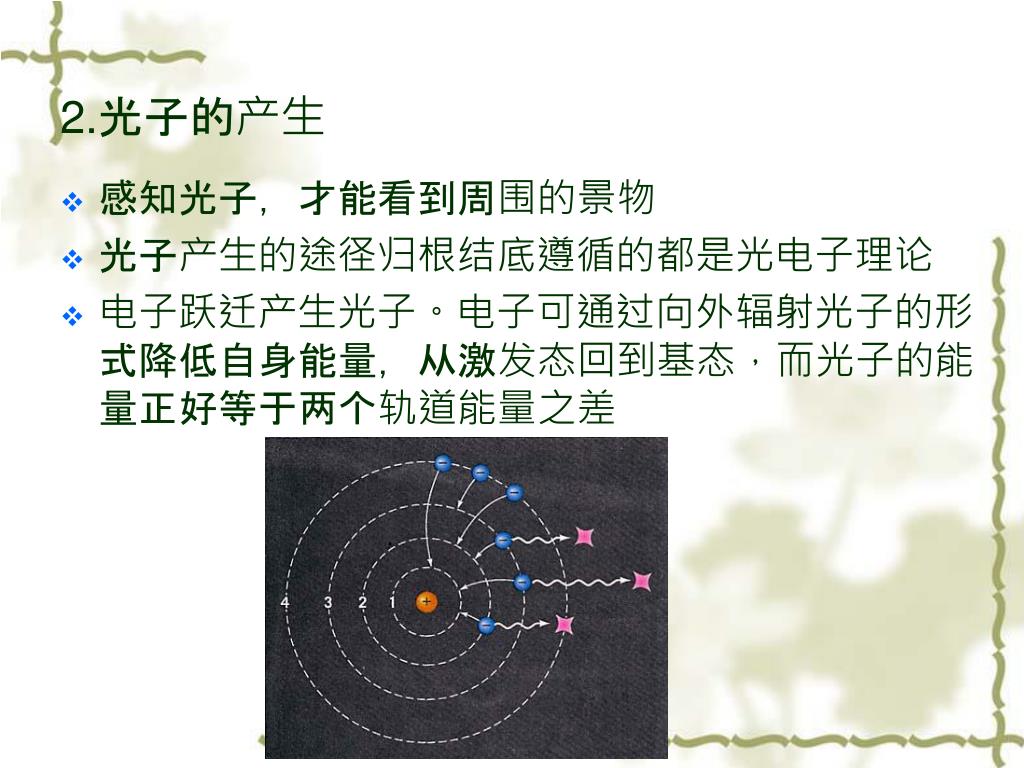 2.光子的产生

❖ 感知光子，才能看到周围的景物

❖ 光子产生的途径归根结底遵循的都是光电子理论

❖ 电子跃迁产生光子。电子可通过向外辐射光子的形式降低自身能量，从激发态回到基态，而光子的能量正好等于两个轨道能量之差

4 3 2 1 +